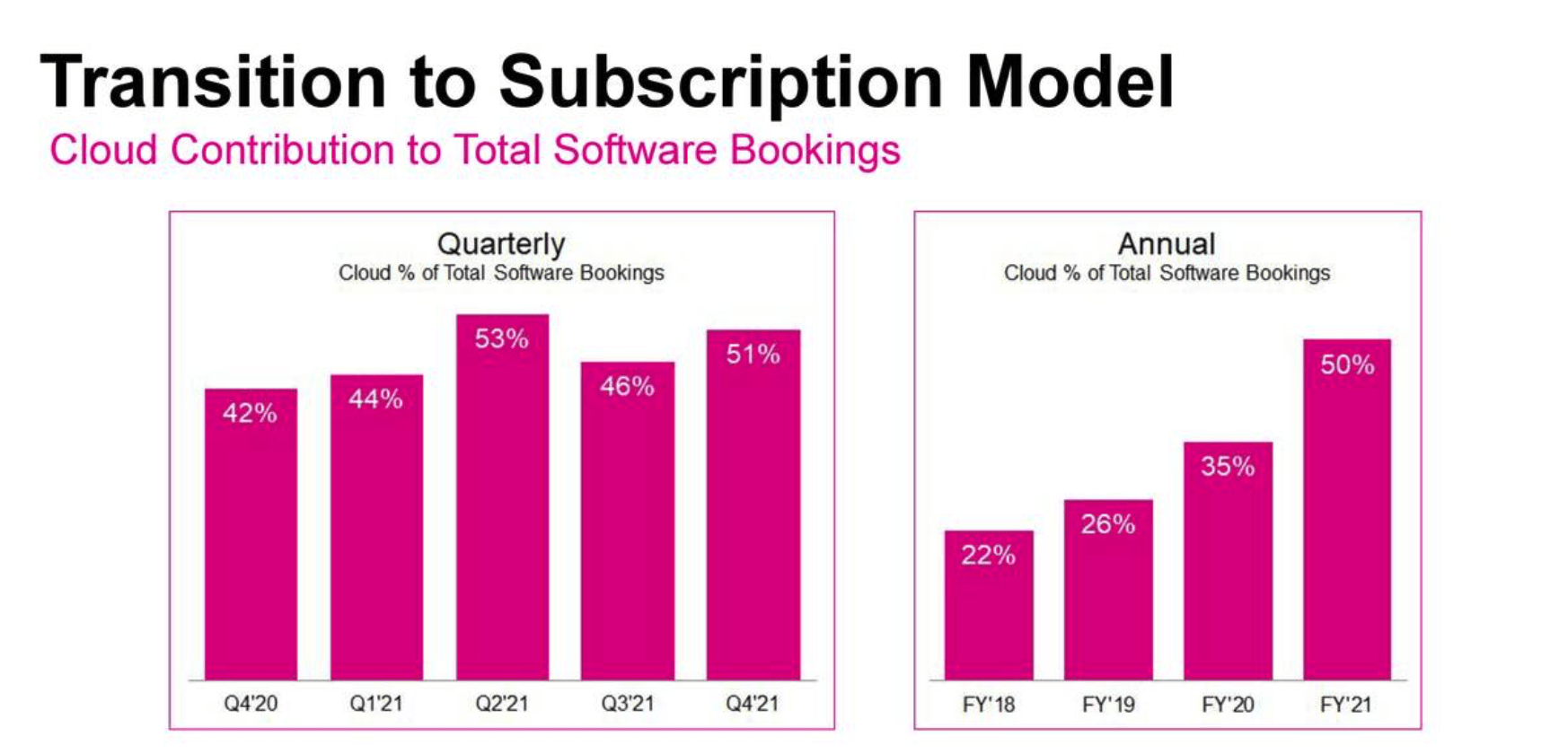 Transition to Subscription Model

Cloud Contribution to Total Software Bookings

Quarterly
Cloud % of Total Software Bookings

42%
44%
53%
46%
51%

Q4'20
Q1'21
Q2'21
Q3'21
Q4'21

Annual
Cloud % of Total Software Bookings

22%
26%
35%
50%

FY'18
FY'19
FY'20
FY'21